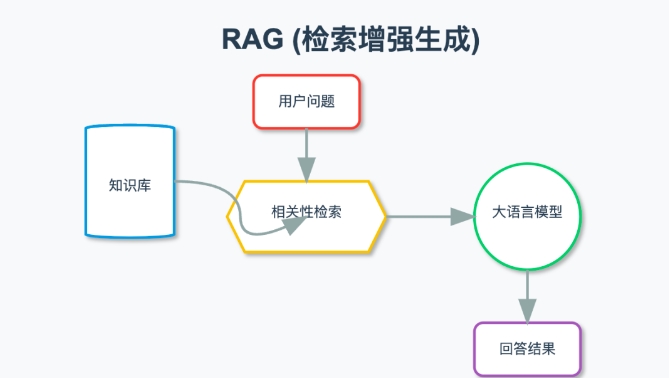 RAG (检索增强生成)

用户问题

知识库

相关性检索

大语言模型

回答结果